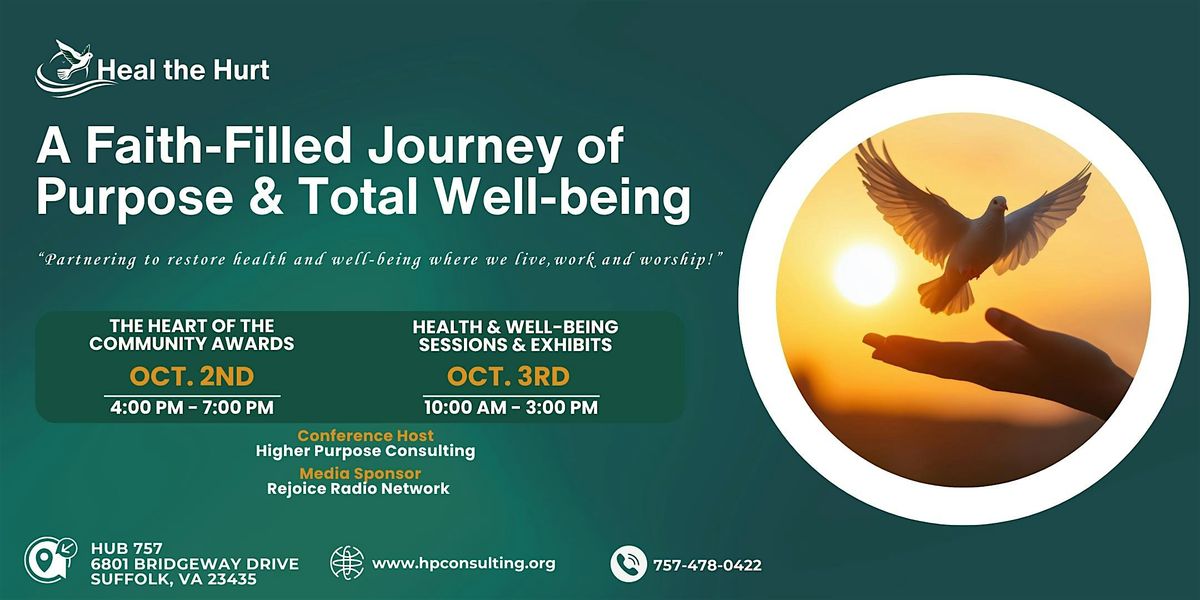 Heal the Hurt

A Faith-Filled Journey of Purpose & Total Well-being

"Partnering to restore health and well-being where we live,work and worship!"

THE HEART OF THE COMMUNITY AWARDS
OCT. 2ND
4:00 PM - 7:00 PM

HEALTH & WELL-BEING SESSIONS & EXHIBITS
OCT. 3RD
10:00 AM - 3:00 PM

Conference Host
Higher Purpose Consulting
Media Sponsor
Rejoice Radio Network

HUB 757
6801 BRIDGEWAY DRIVE
SUFFOLK, VA 23435

www.hpconsulting.org

757-478-0422